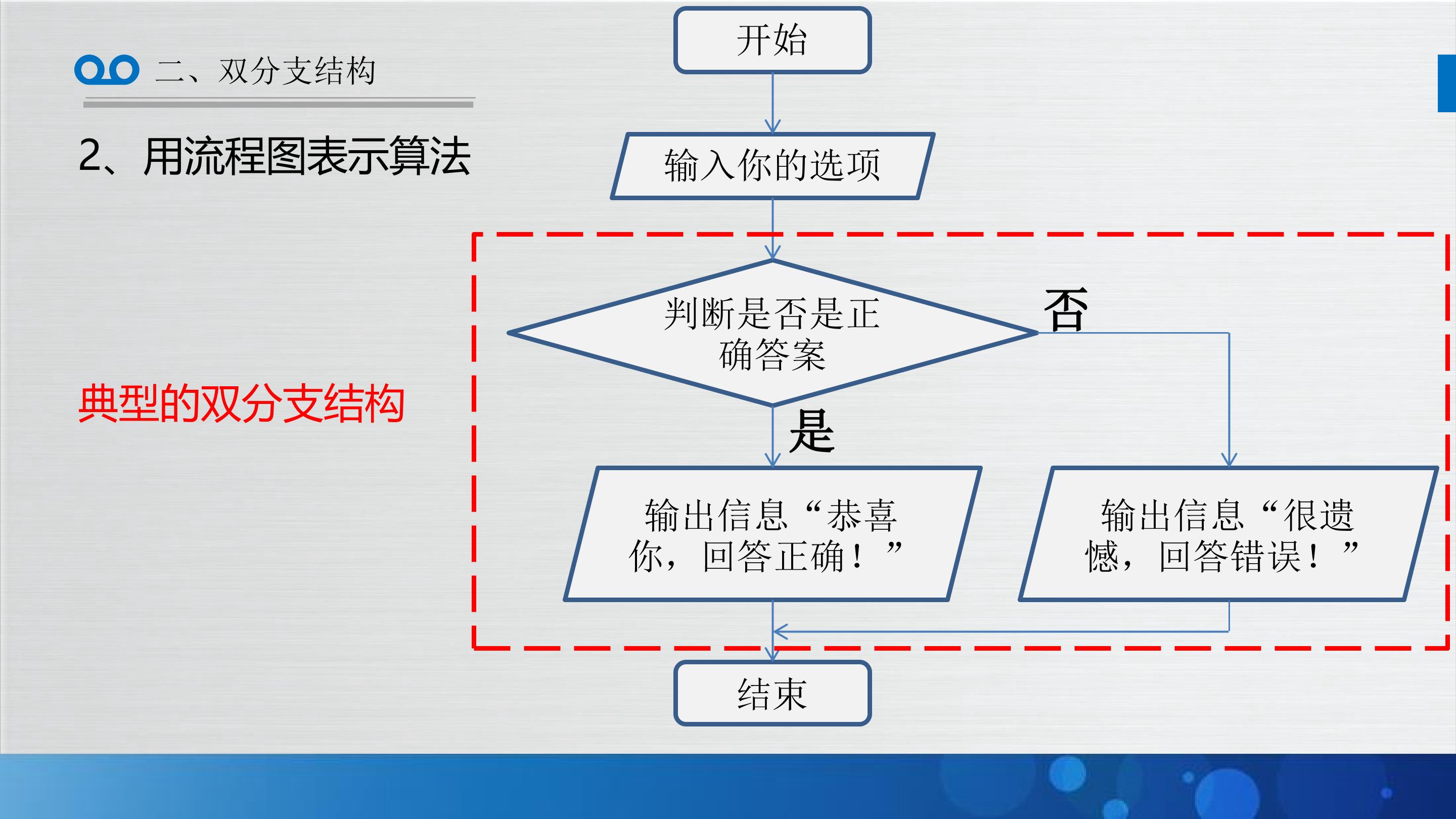 二、双分支结构

2、用流程图表示算法

典型的双分支结构

开始

输入你的选项

判断是否是正确答案

否

是

输出信息“恭喜你，回答正确！”

输出信息“很遗憾，回答错误！”

结束